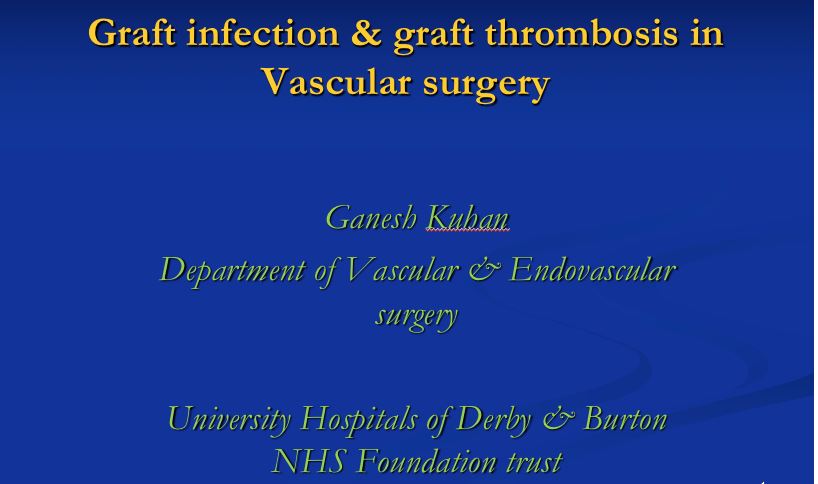 Graft infection & graft thrombosis in Vascular surgery

Ganesh Kuhan

Department of Vascular & Endovascular surgery

University Hospitals of Derby & Burton NHS Foundation trust